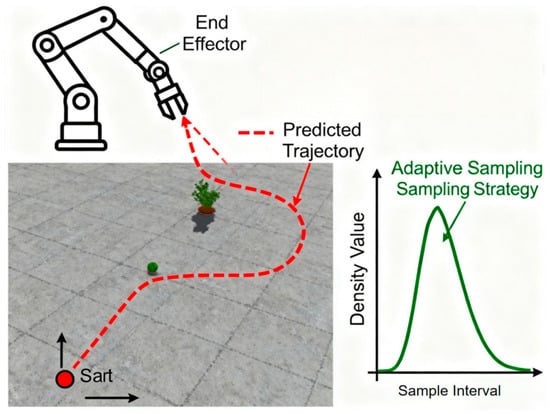 End Effector

Predicted Trajectory

Adaptive Sampling Sampling Strategy

Density Value

Sample Interval

Sart